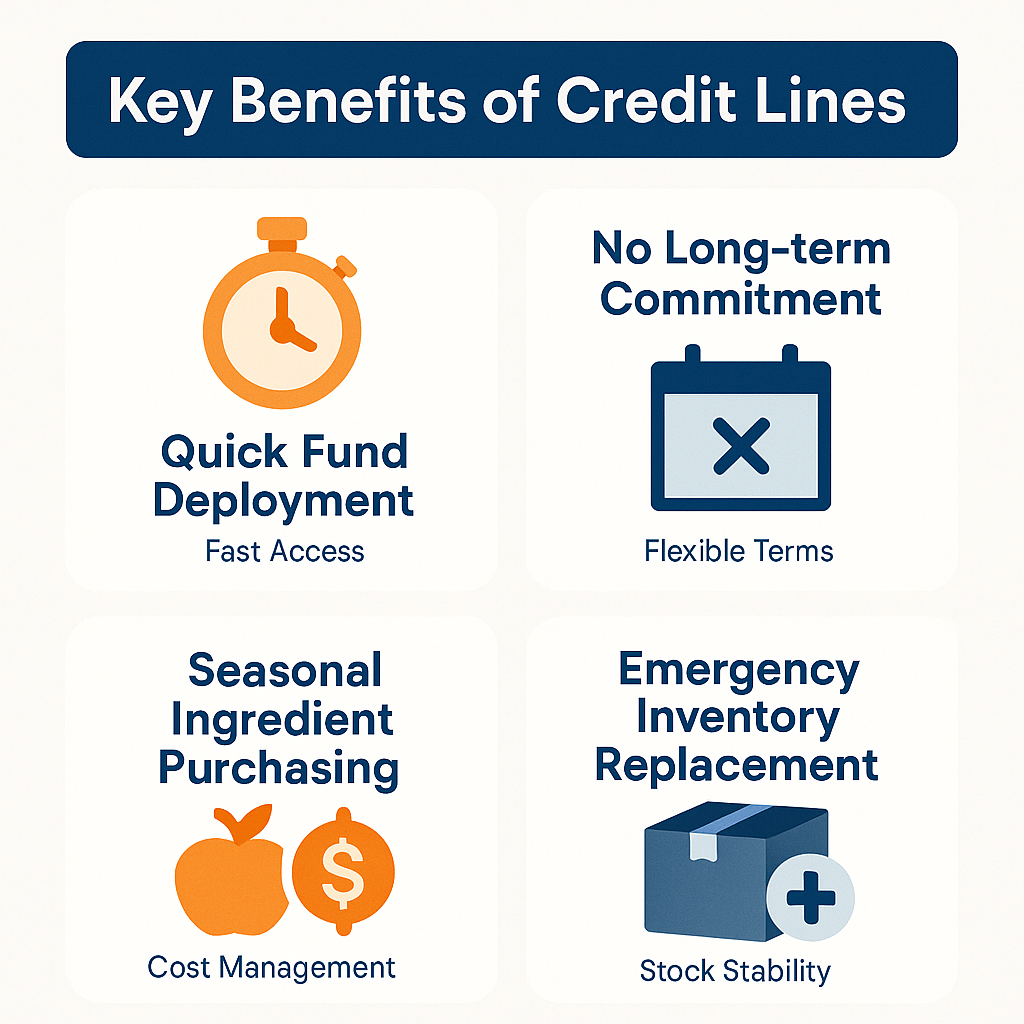 Key Benefits of Credit Lines

Quick Fund Deployment

Fast Access

No Long-term Commitment

Flexible Terms

Seasonal Ingredient Purchasing

$

Cost Management

Emergency Inventory Replacement

Stock Stability